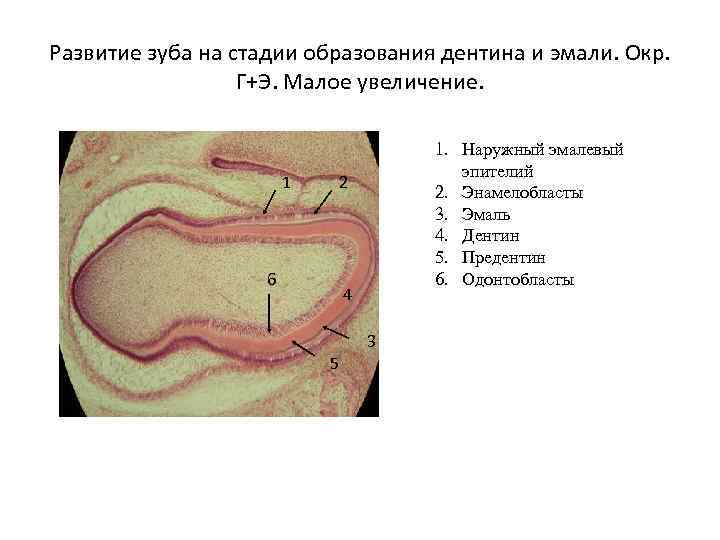 Развитие зуба на стадии образования дентина и эмали. Окр. Г+Э. Малое увеличение.

1
2
6
4
3
5

1. Наружный эмалевый эпителий
2. Энамелобласты
3. Эмаль
4. Дентин
5. Предентин
6. Одонтобласты